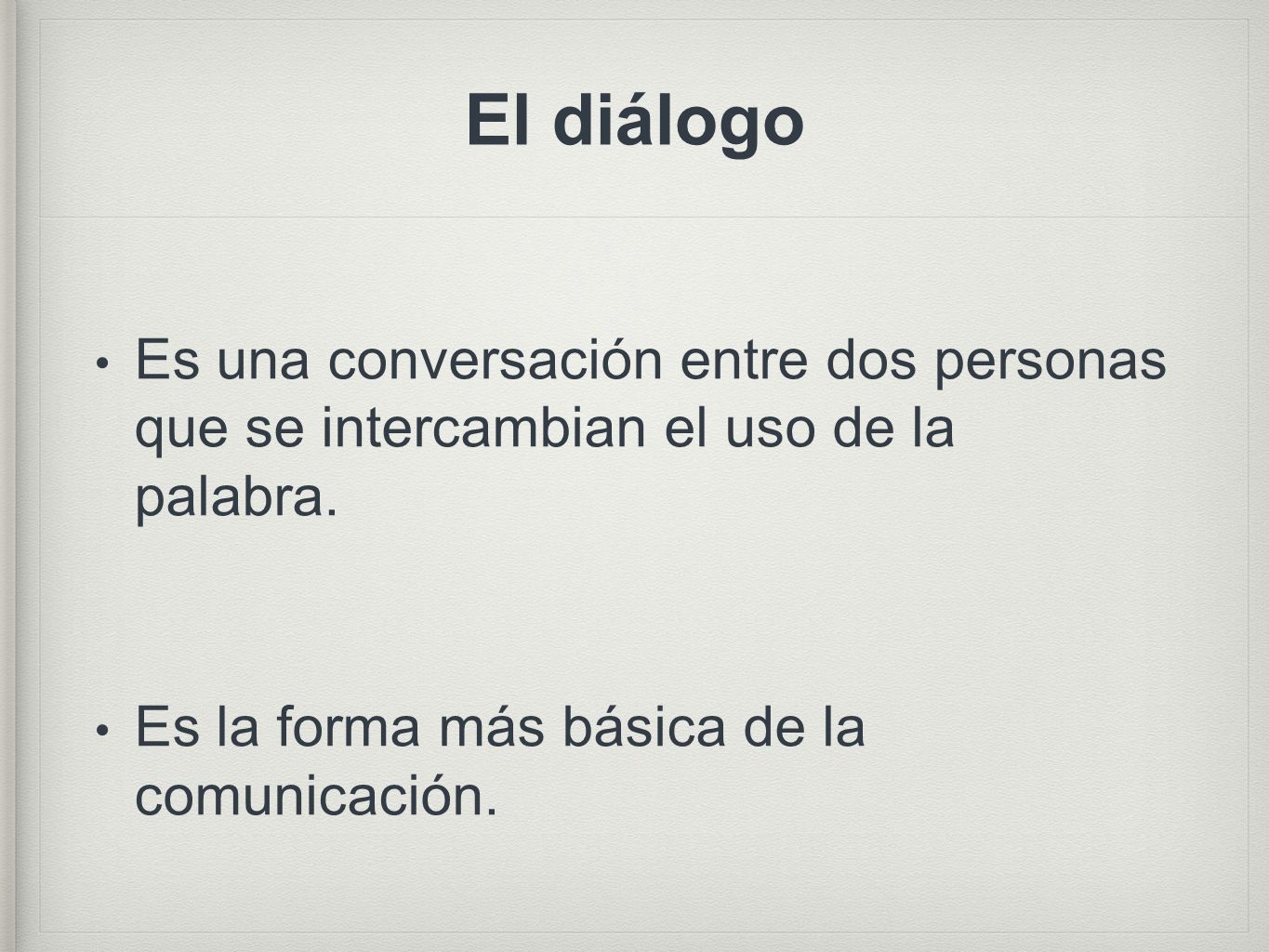 El diálogo

• Es una conversación entre dos personas que se intercambian el uso de la palabra.

• Es la forma más básica de la comunicación.